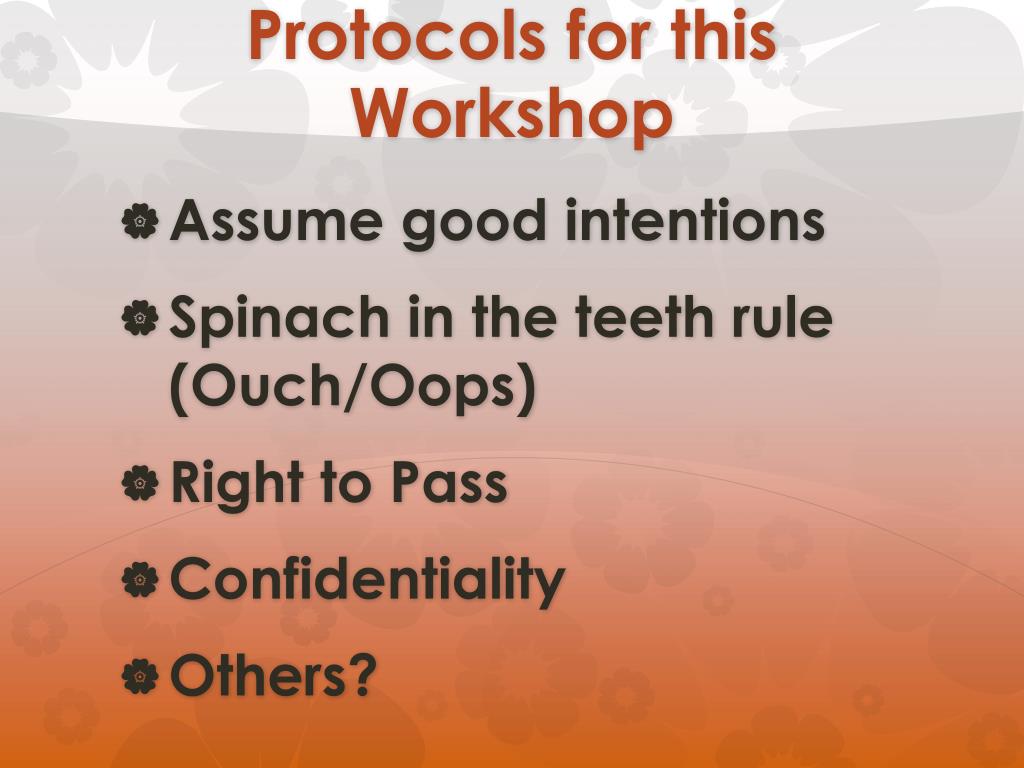 Protocols for this Workshop

Assume good intentions

Spinach in the teeth rule (Ouch/Oops)

Right to Pass

Confidentiality

Others?